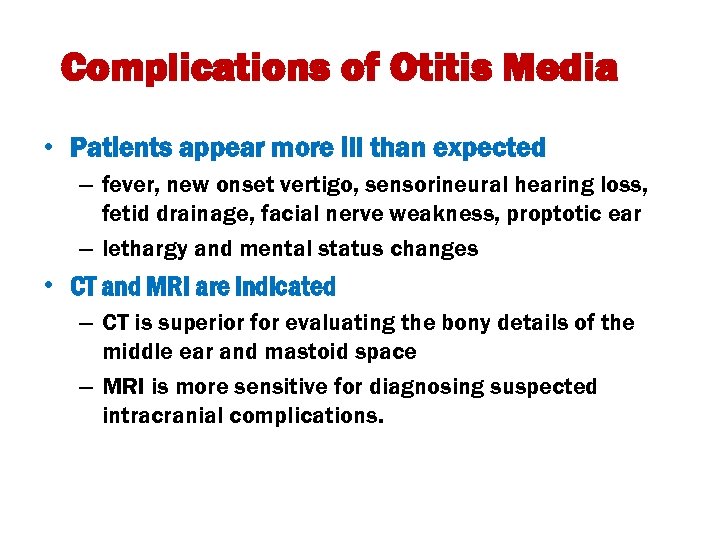 Complications of Otitis Media

• Patients appear more ill than expected
– fever, new onset vertigo, sensorineural hearing loss, fetid drainage, facial nerve weakness, proptotic ear
– lethargy and mental status changes

• CT and MRI are indicated
– CT is superior for evaluating the bony details of the middle ear and mastoid space
– MRI is more sensitive for diagnosing suspected intracranial complications.